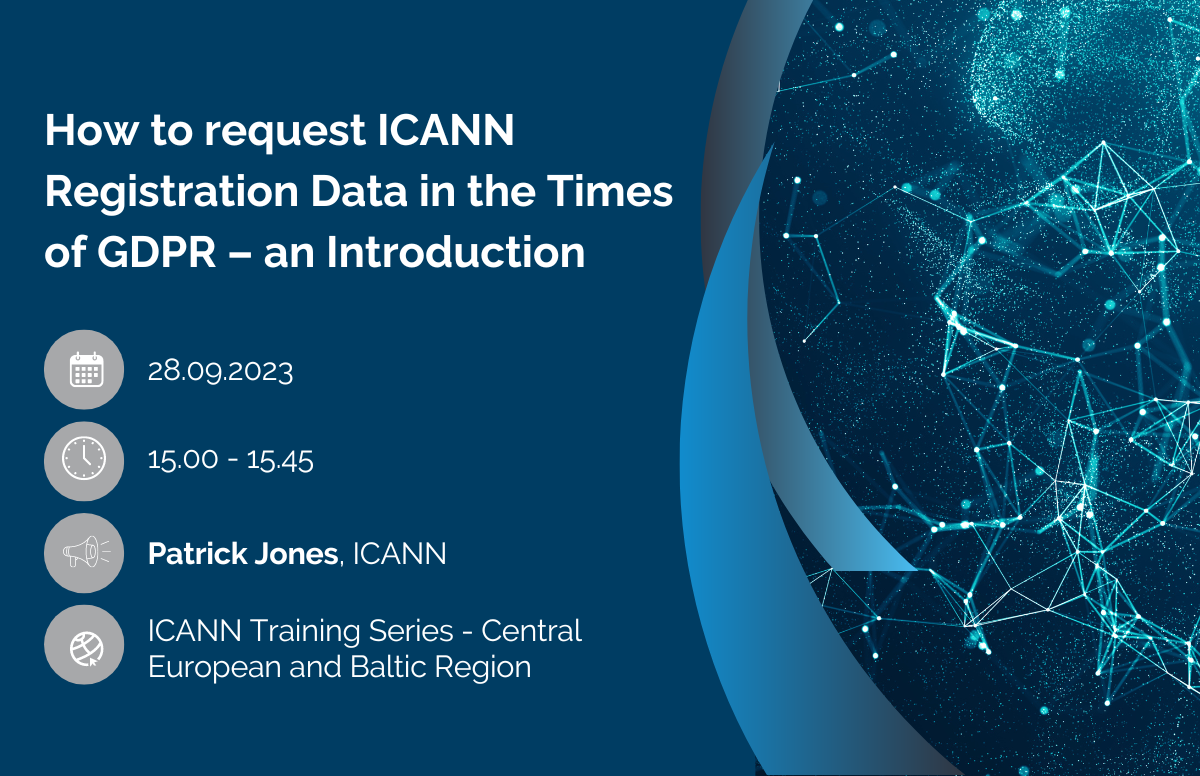 How to request ICANN Registration Data in the Times of GDPR – an Introduction

28.09.2023

15.00 - 15.45

Patrick Jones, ICANN

ICANN Training Series - Central European and Baltic Region